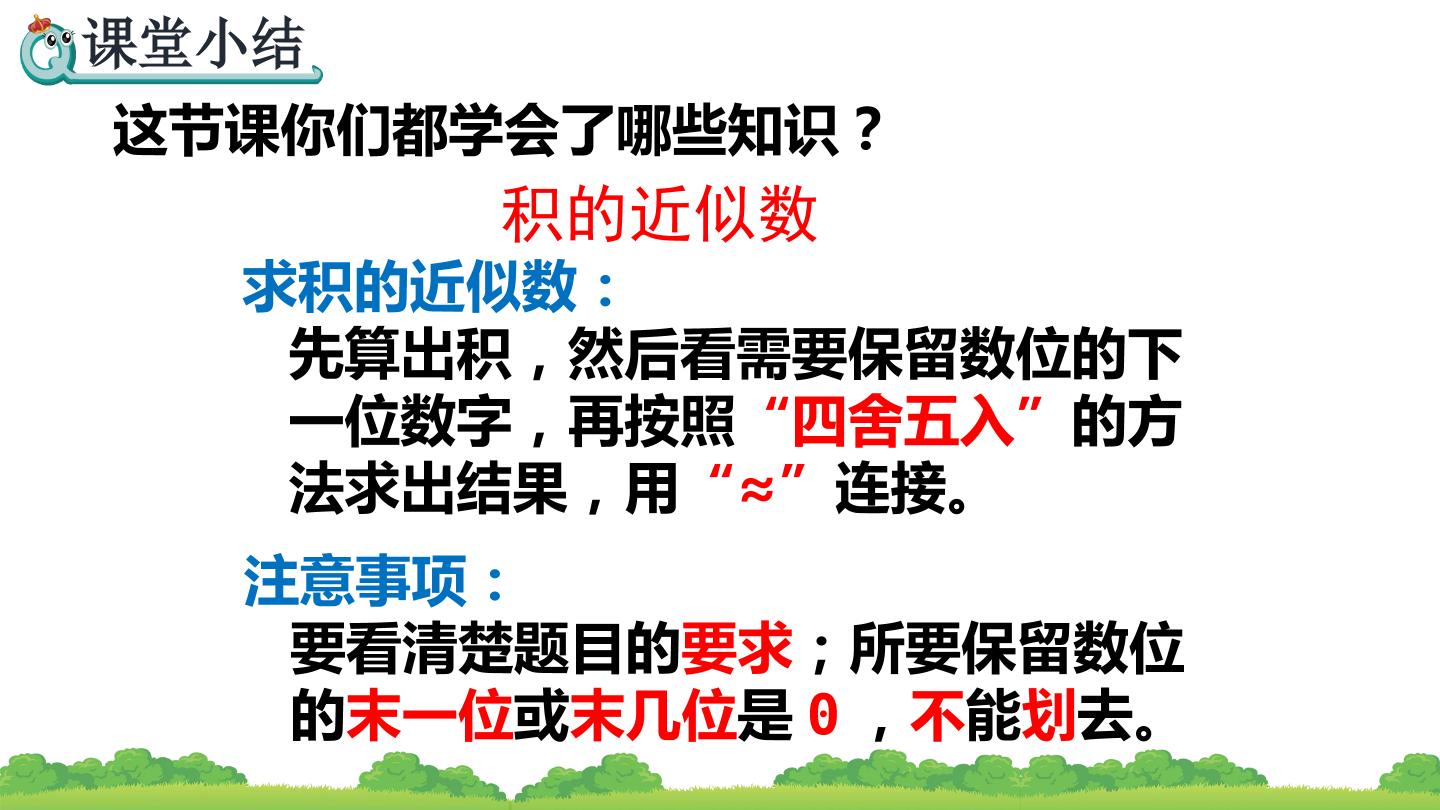 课堂小结

这节课你们都学会了哪些知识？

积的近似数

求积的近似数：

先算出积，然后看需要保留数位的下一位数字，再按照“四舍五入”的方法求出结果，用“≈”连接。

注意事项：

要看清楚题目的要求；所要保留数位的末一位或末几位是 0 ，不能划去。